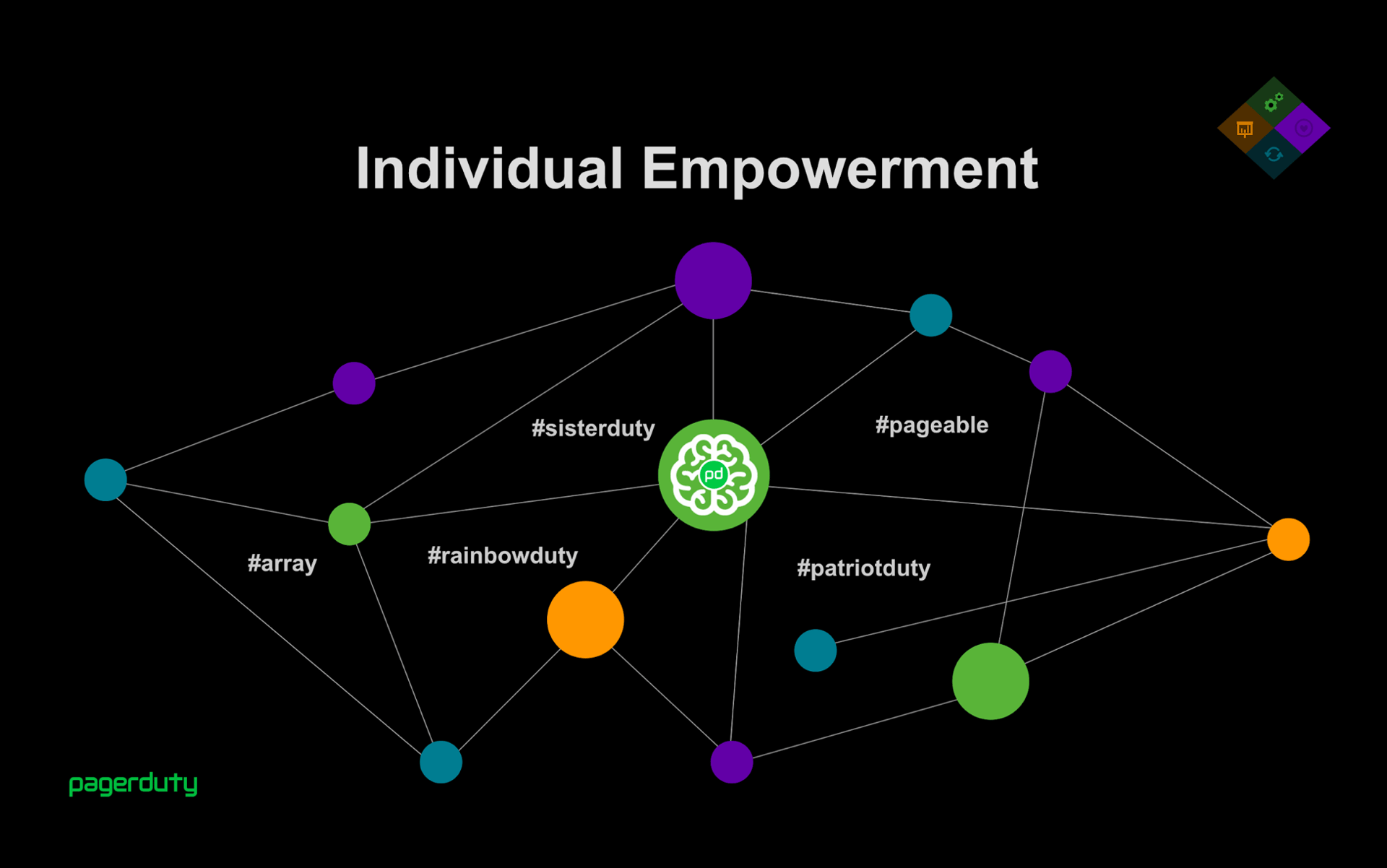 Individual Empowerment

#sisterduty

#pageable

pd

#array

#rainbowduty

#patriotduty

pagerduty